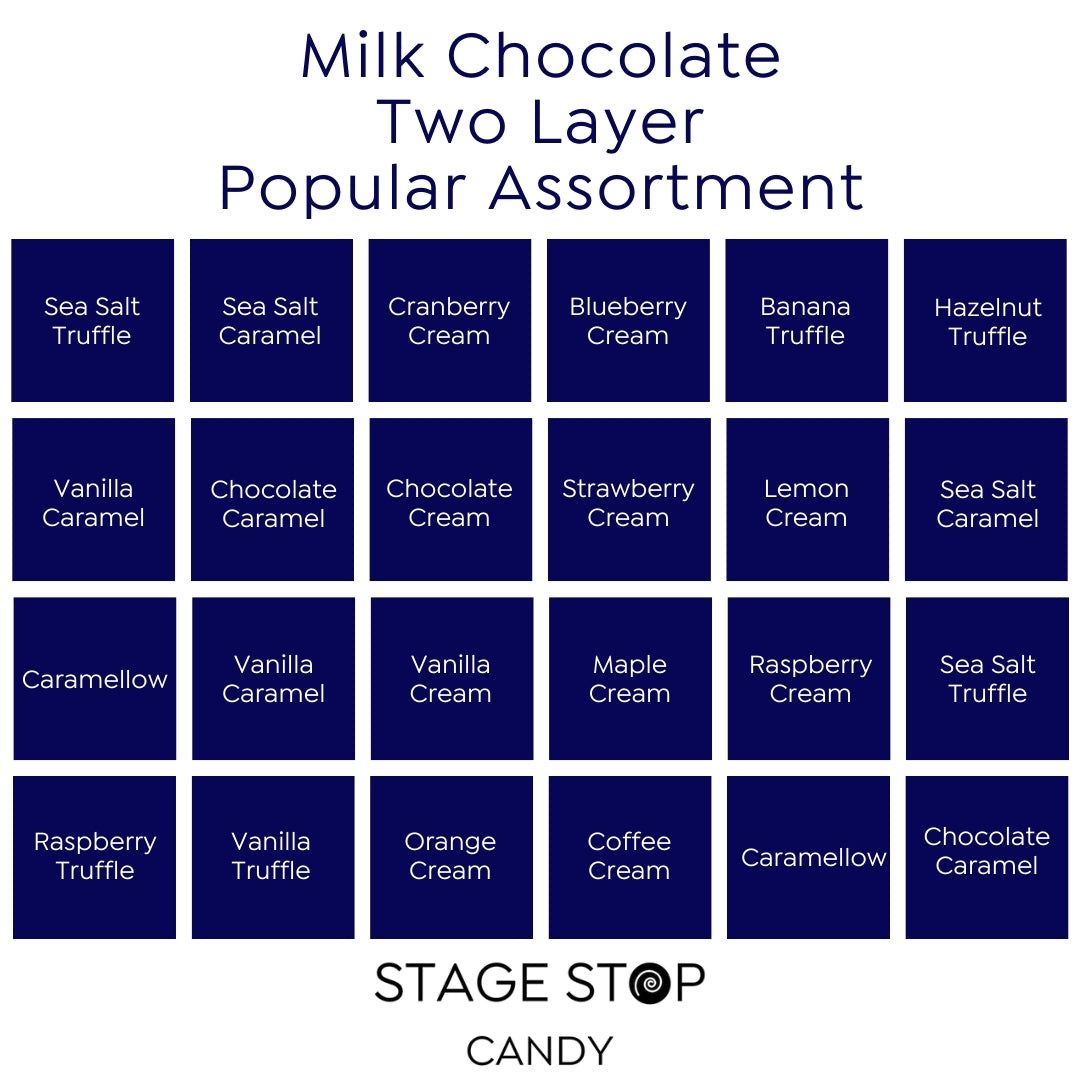 Milk Chocolate
Two Layer
Popular Assortment

| Sea Salt Truffle | Sea Salt Caramel | Cranberry Cream | Blueberry Cream | Banana Truffle | Hazelnut Truffle |
|---|---|---|---|---|---|
| Vanilla Caramel | Chocolate Caramel | Chocolate Cream | Strawberry Cream | Lemon Cream | Sea Salt Caramel |
| Caramellow | Vanilla Caramel | Vanilla Cream | Maple Cream | Raspberry Cream | Sea Salt Truffle |
| Raspberry Truffle | Vanilla Truffle | Orange Cream | Coffee Cream | Caramellow | Chocolate Caramel |

STAGE STOP
CANDY